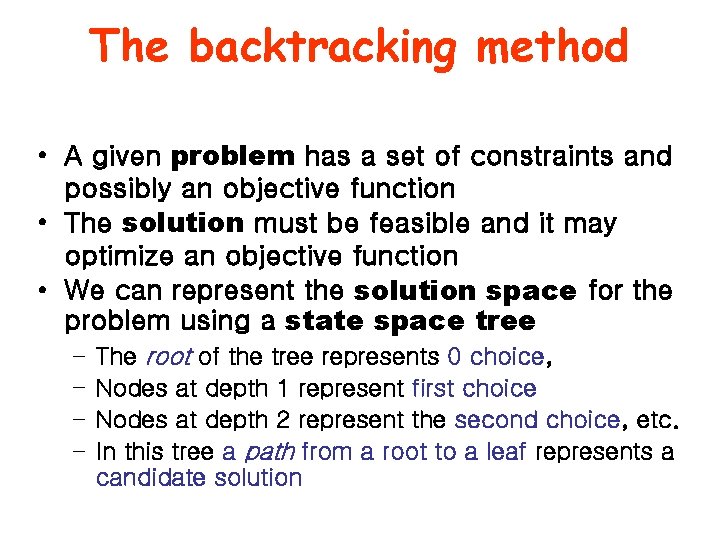 The backtracking method

• A given problem has a set of constraints and possibly an objective function
• The solution must be feasible and it may optimize an objective function
• We can represent the solution space for the problem using a state space tree
– The root of the tree represents 0 choice,
– Nodes at depth 1 represent first choice
– Nodes at depth 2 represent the second choice, etc.
– In this tree a path from a root to a leaf represents a candidate solution